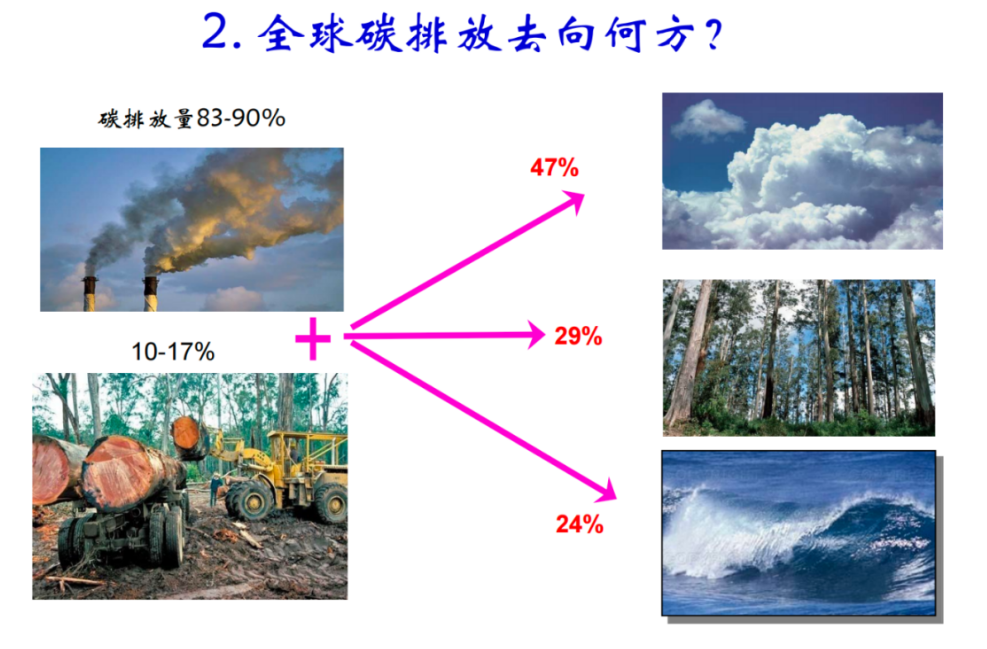 2. 全球碳排放去向何方？

碳排放量83-90%

10-17%

+

47%

29%

24%